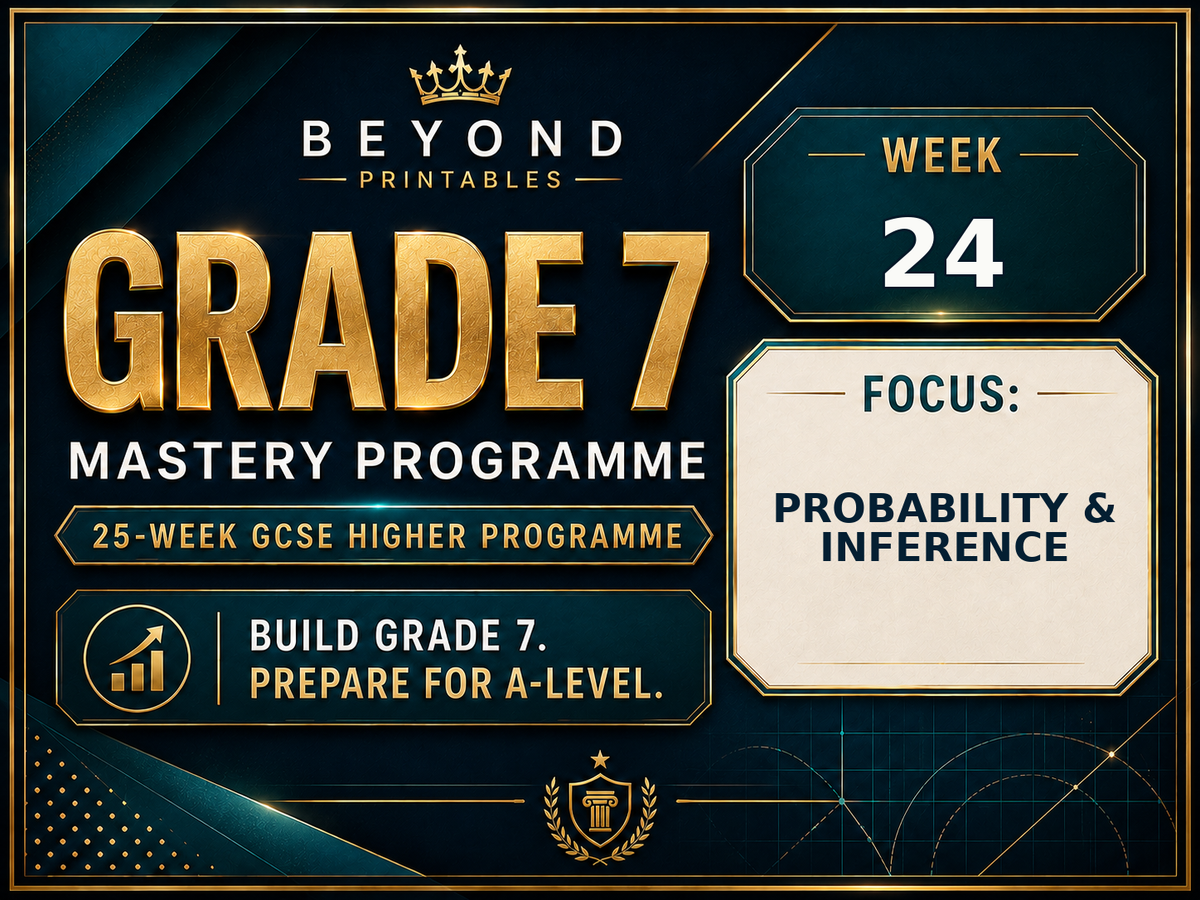 BEYOND
PRINTABLES

GRADE 7
MASTERY PROGRAMME

25-WEEK GCSE HIGHER PROGRAMME

BUILD GRADE 7.
PREPARE FOR A-LEVEL.

WEEK
24

FOCUS:

PROBABILITY &
INFERENCE